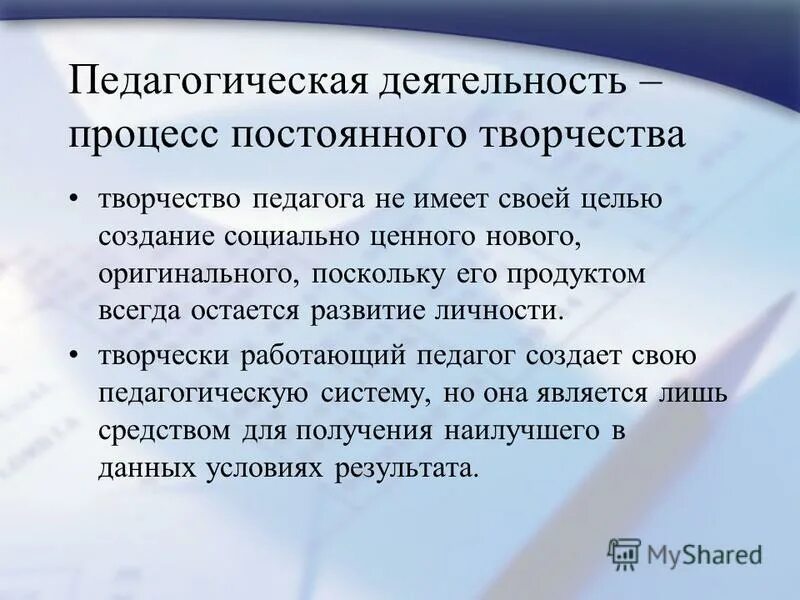 Педагогическая деятельность – процесс постоянного творчества

• творчество педагога не имеет своей целью создание социально ценного нового, оригинального, поскольку его продуктом всегда остается развитие личности.

• творчески работающий педагог создает свою педагогическую систему, но она является лишь средством для получения наилучшего в данных условиях результата.

MyShared